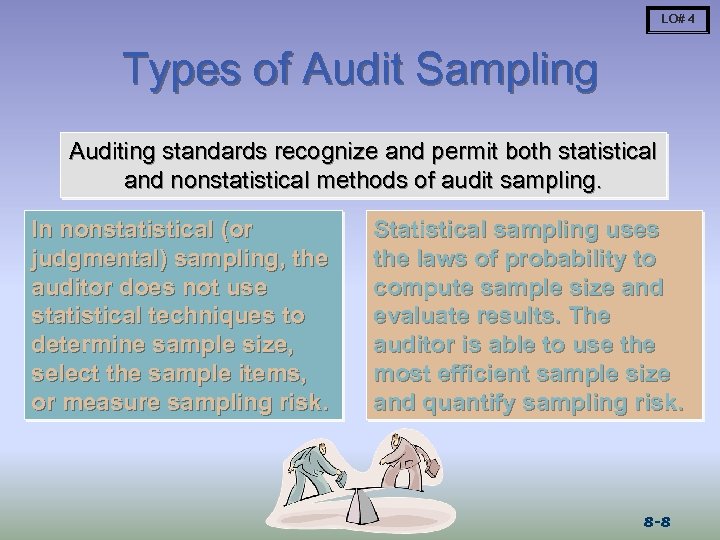 LO# 4

Types of Audit Sampling

Auditing standards recognize and permit both statistical and nonstatistical methods of audit sampling.

In nonstatistical (or judgmental) sampling, the auditor does not use statistical techniques to determine sample size, select the sample items, or measure sampling risk.

Statistical sampling uses the laws of probability to compute sample size and evaluate results. The auditor is able to use the most efficient sample size and quantify sampling risk.

8-8